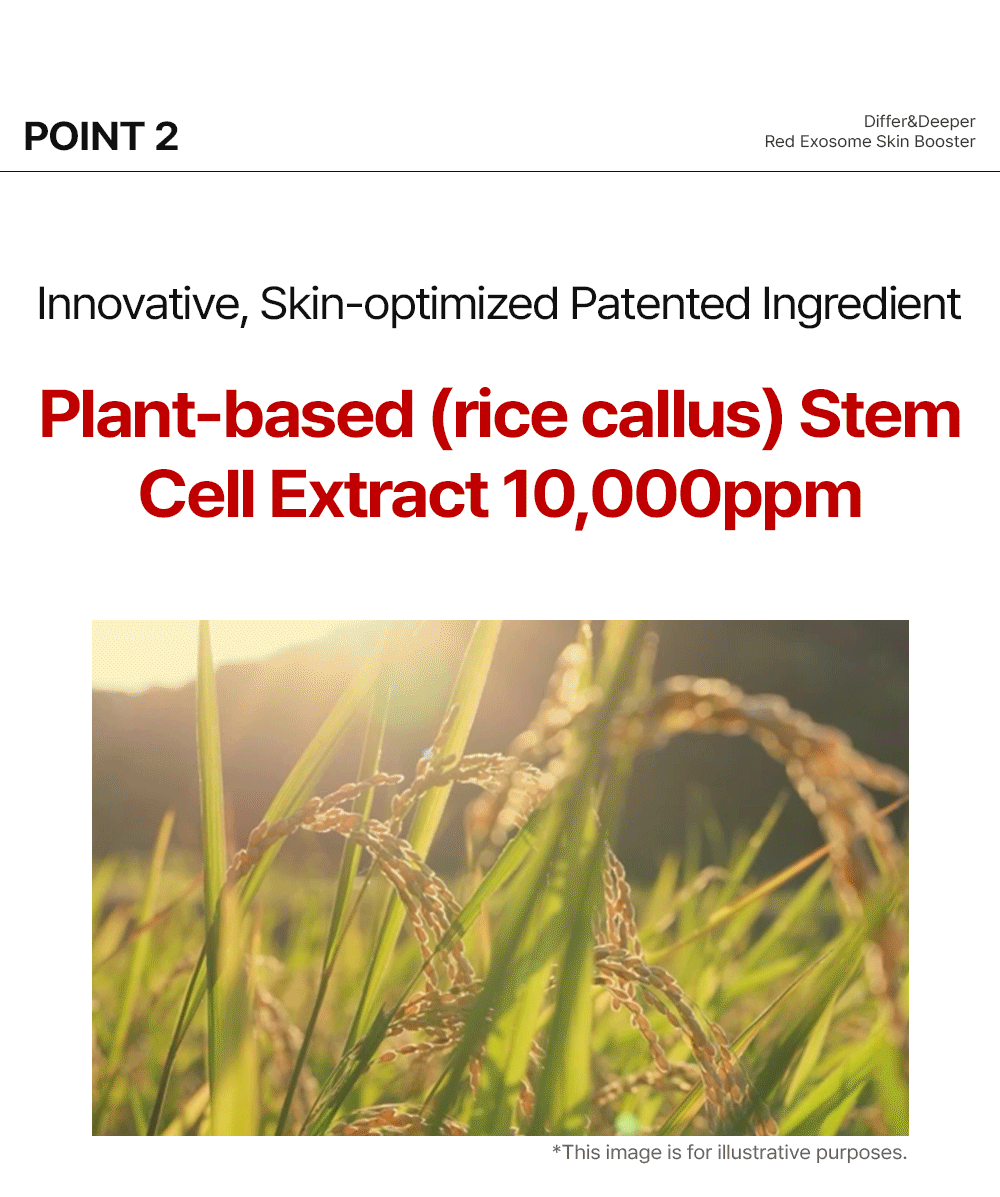 POINT 2

Differ&Deeper
Red Exosome Skin Booster

Innovative, Skin-optimized Patented Ingredient

Plant-based (rice callus) Stem Cell Extract 10,000ppm

*This image is for illustrative purposes.